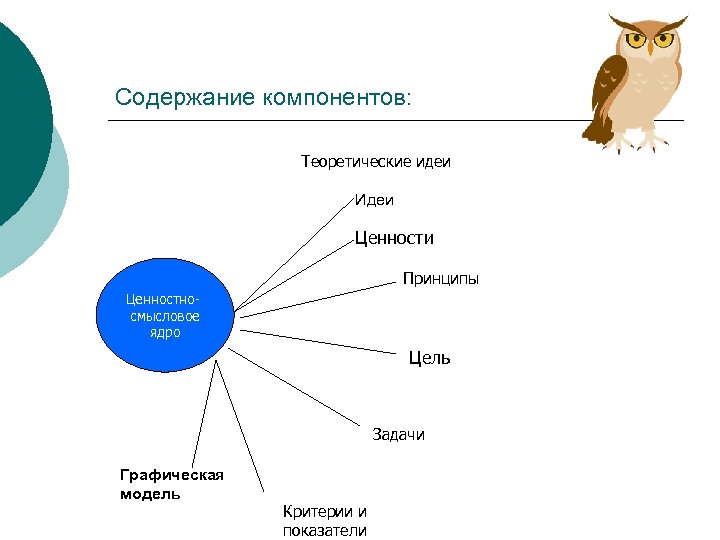 Содержание компонентов:

Теоретические идеи

Идеи

Ценности

Принципы

Ценностно-смысловое ядро

Цель

Задачи

Графическая модель

Критерии и показатели